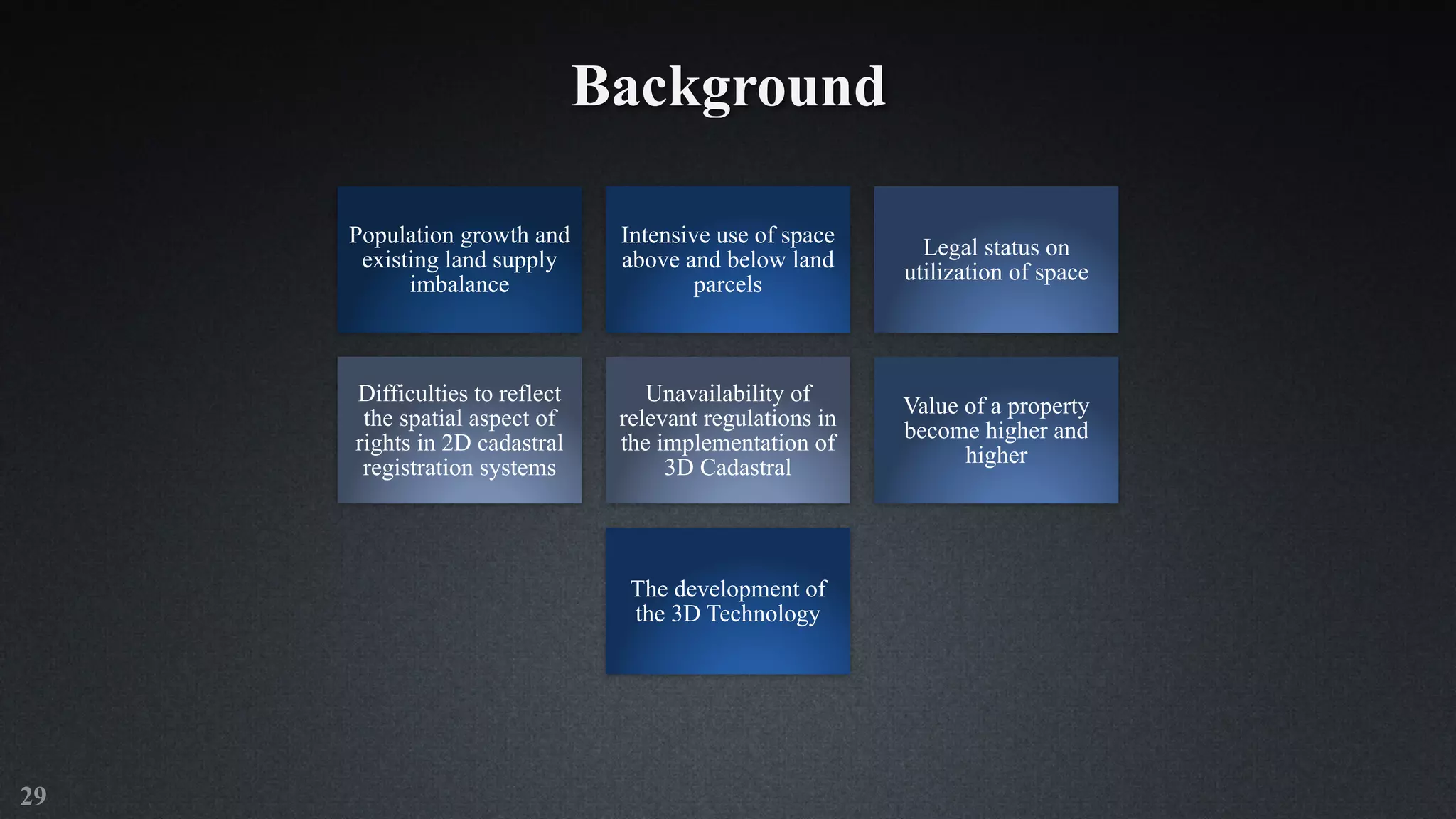 Background

Population growth and existing land supply imbalance

Intensive use of space above and below land parcels

Legal status on utilization of space

Difficulties to reflect the spatial aspect of rights in 2D cadastral registration systems

Unavailability of relevant regulations in the implementation of 3D Cadastral

Value of a property become higher and higher

The development of the 3D Technology

29